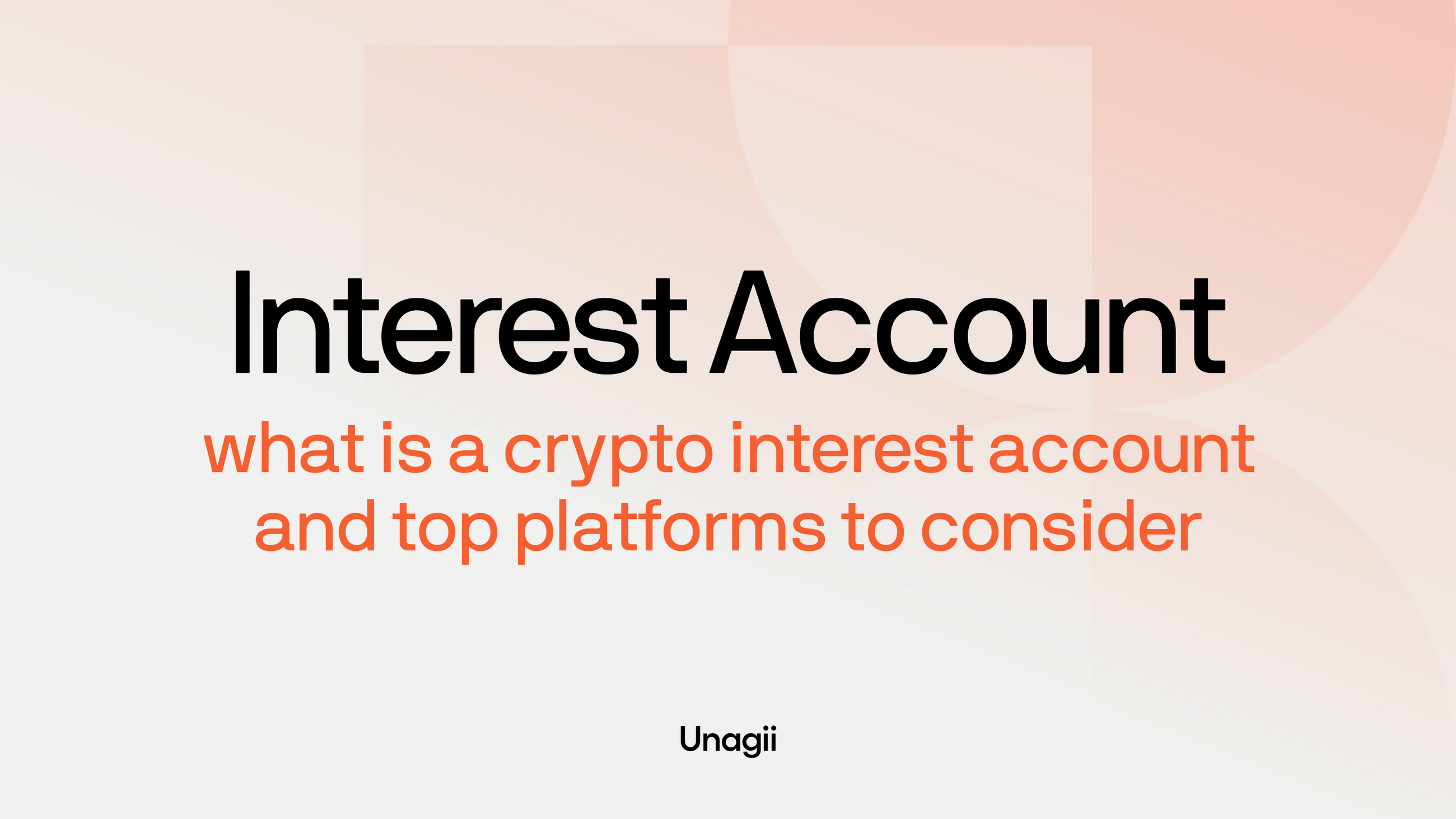 Interest Account

what is a crypto interest account and top platforms to consider

Unagii